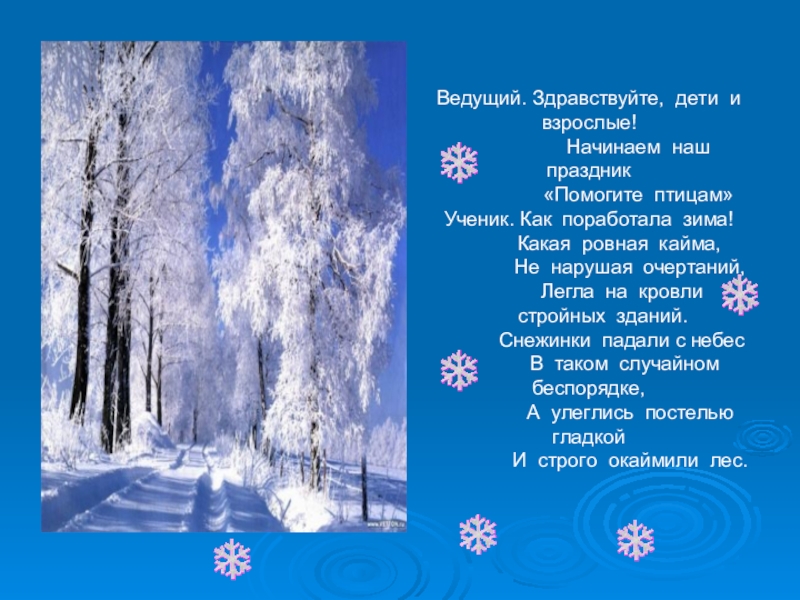 Ведущий. Здравствуйте, дети и взрослые!
Начинаем наш праздник
«Помогите птицам»
Ученик. Как поработала зима!
Какая ровная кайма,
Не нарушая очертаний,
Легла на кровли стройных зданий.
Снежинки падали с небес
В таком случайном беспорядке,
А улеглись постелью гладкой
И строго окаймили лес.